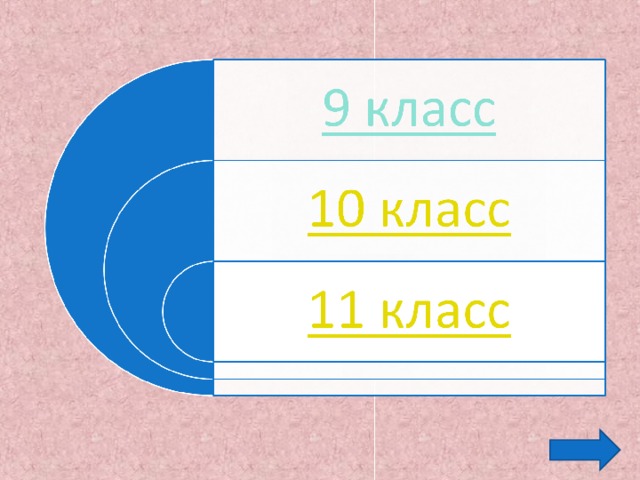 9 класс

10 класс

11 класс